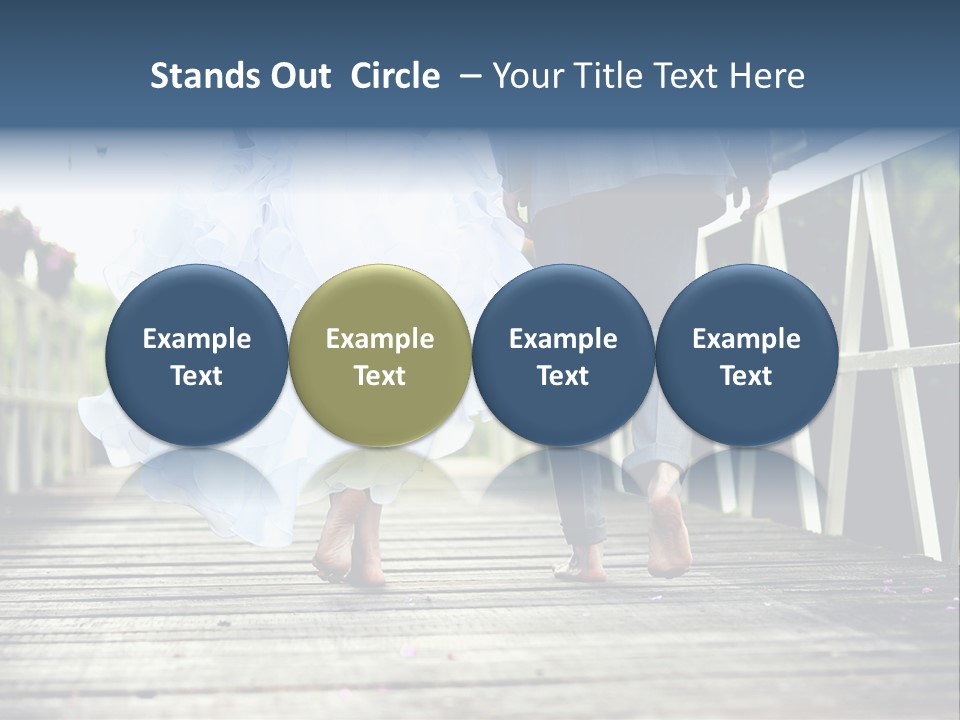 Stands Out  Circle  – Your Title Text Here

Example Text

Example Text

Example Text

Example Text